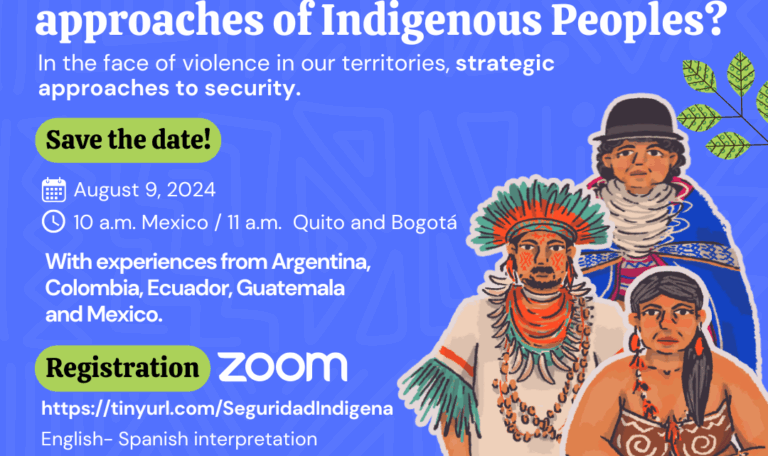 approaches of Indigenous Peoples?

In the face of violence in our territories, strategic approaches to security.

Save the date!

August 9, 2024

10 a.m. Mexico / 11 a.m. Quito and Bogotá

With experiences from Argentina, Colombia, Ecuador, Guatemala and Mexico.

Registration zoom

https://tinyurl.com/SeguridadIndigena

English- Spanish interpretation